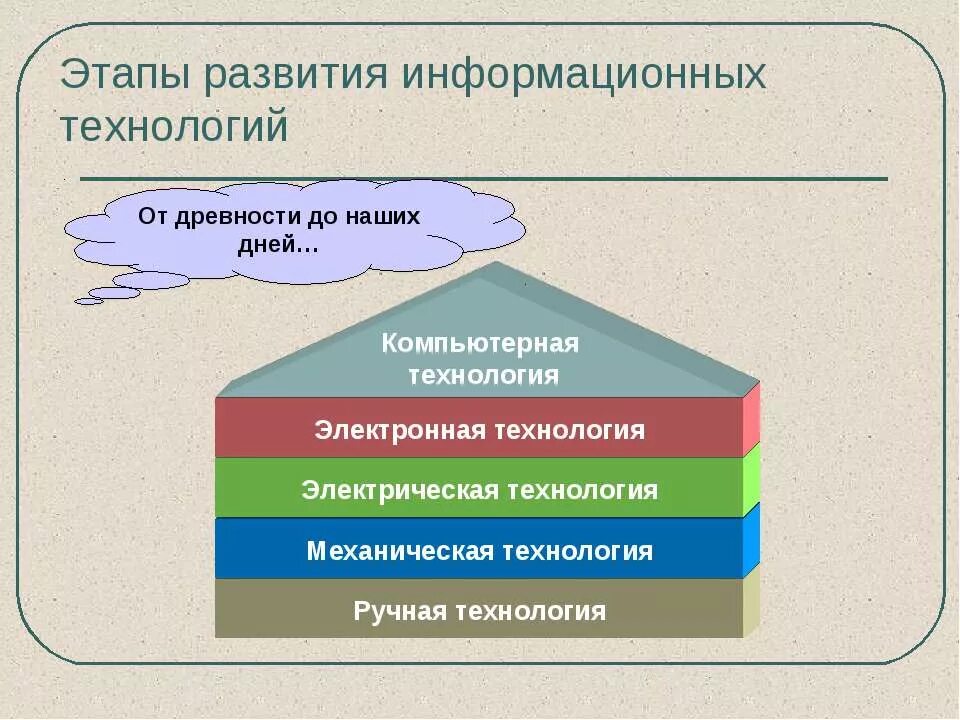 Этапы развития информационных технологий

От древности до наших дней…

Компьютерная технология

Электронная технология

Электрическая технология

Механическая технология

Ручная технология